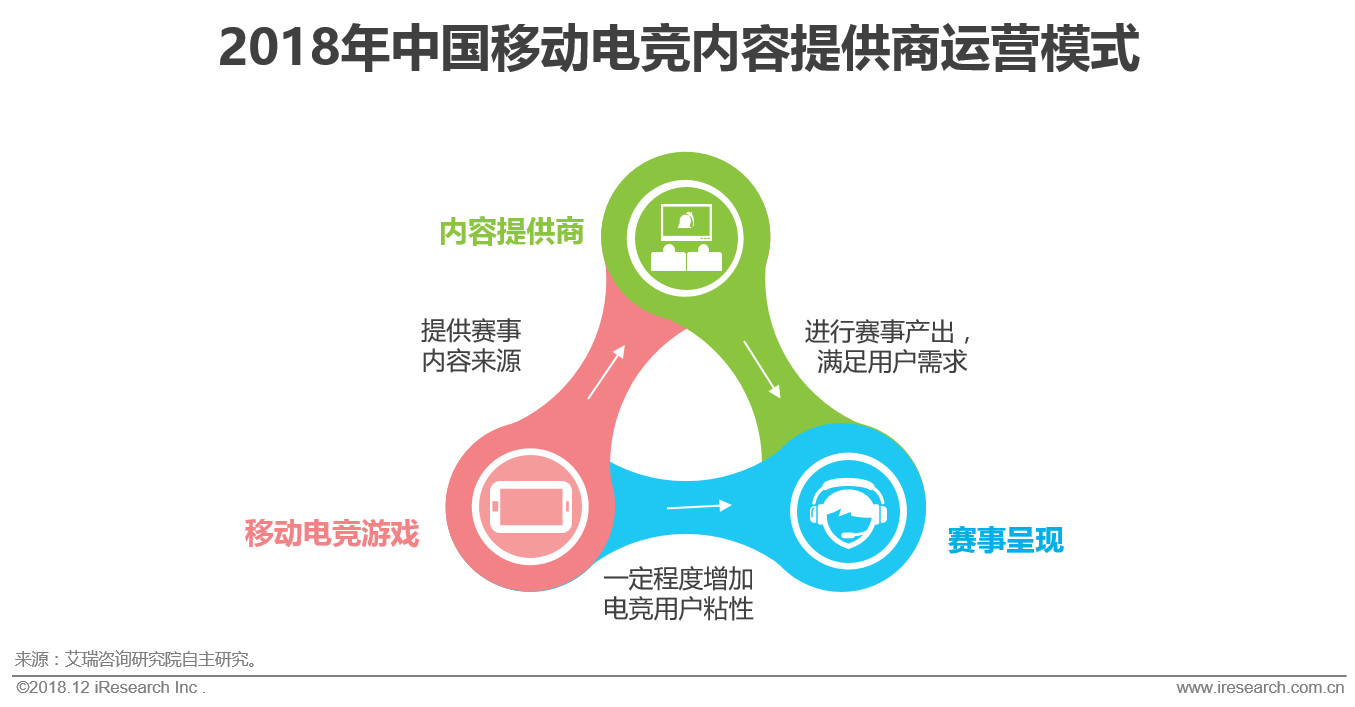 2018年中国移动电竞内容提供商运营模式

内容提供商

提供赛事内容来源

进行赛事产出，满足用户需求

移动电竞游戏

赛事呈现

一定程度增加电竞用户粘性

来源：艾瑞咨询研究院自主研究。

©2018.12 iResearch Inc .

www.iresearch.com.cn